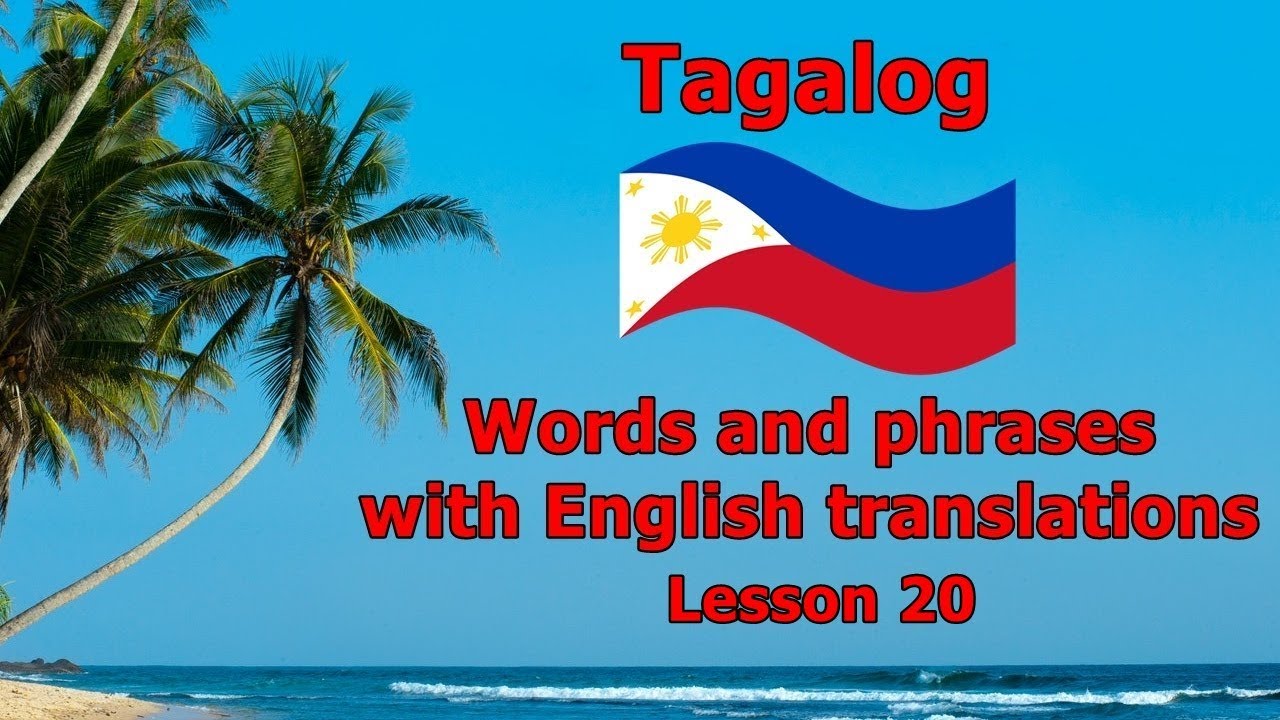 Tagalog

Words and phrases with English translations

Lesson 20